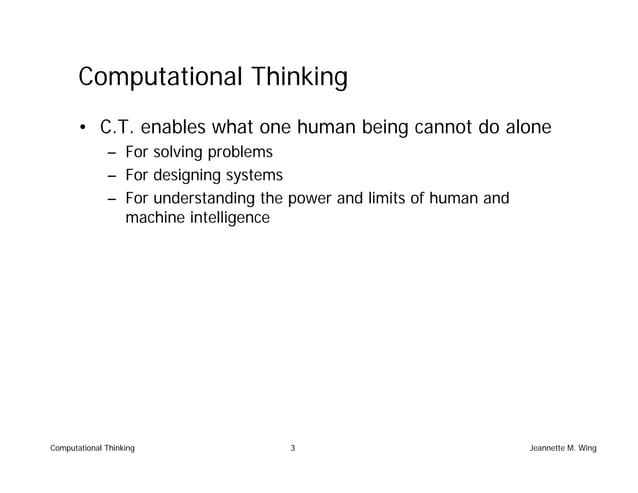 Computational Thinking

• C.T. enables what one human being cannot do alone
  – For solving problems
  – For designing systems
  – For understanding the power and limits of human and machine intelligence

Computational Thinking 3 Jeannette M. Wing